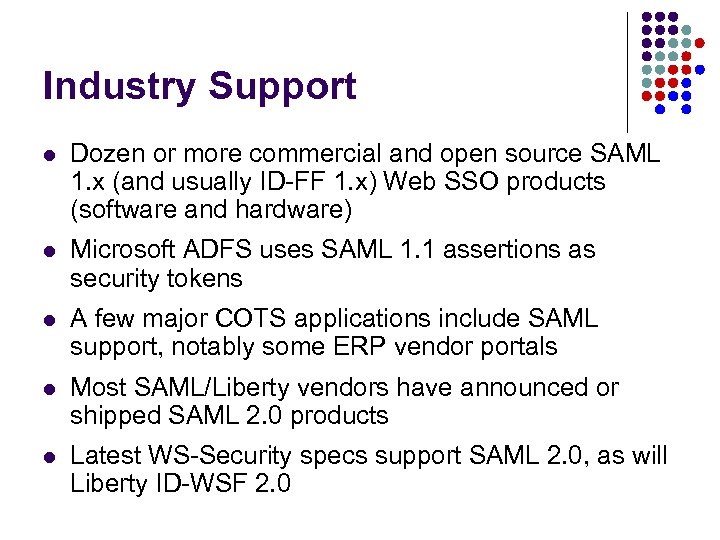 Industry Support

- Dozen or more commercial and open source SAML 1.x (and usually ID-FF 1.x) Web SSO products (software and hardware)
- Microsoft ADFS uses SAML 1.1 assertions as security tokens
- A few major COTS applications include SAML support, notably some ERP vendor portals
- Most SAML/Liberty vendors have announced or shipped SAML 2.0 products
- Latest WS-Security specs support SAML 2.0, as will Liberty ID-WSF 2.0